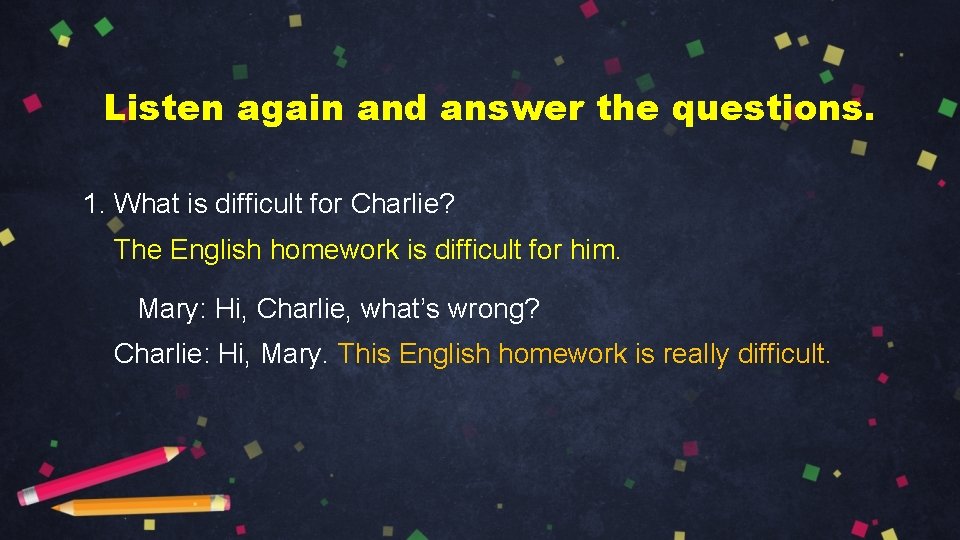 Listen again and answer the questions.

1. What is difficult for Charlie?

The English homework is difficult for him.

Mary: Hi, Charlie, what's wrong?

Charlie: Hi, Mary. This English homework is really difficult.